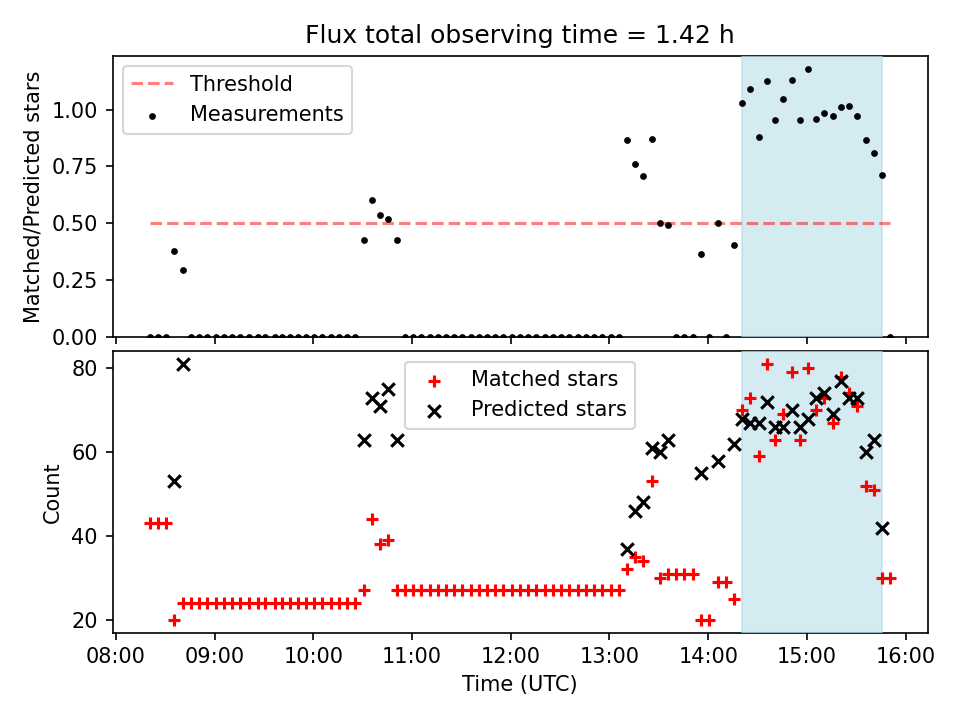 Flux total observing time = 1.42 h

Threshold
Measurements

Matched/Predicted stars

1.00
0.75
0.50
0.25
0.00

Matched stars
Predicted stars

Count

80
60
40
20

08:00 09:00 10:00 11:00 12:00 13:00 14:00 15:00 16:00
Time (UTC)